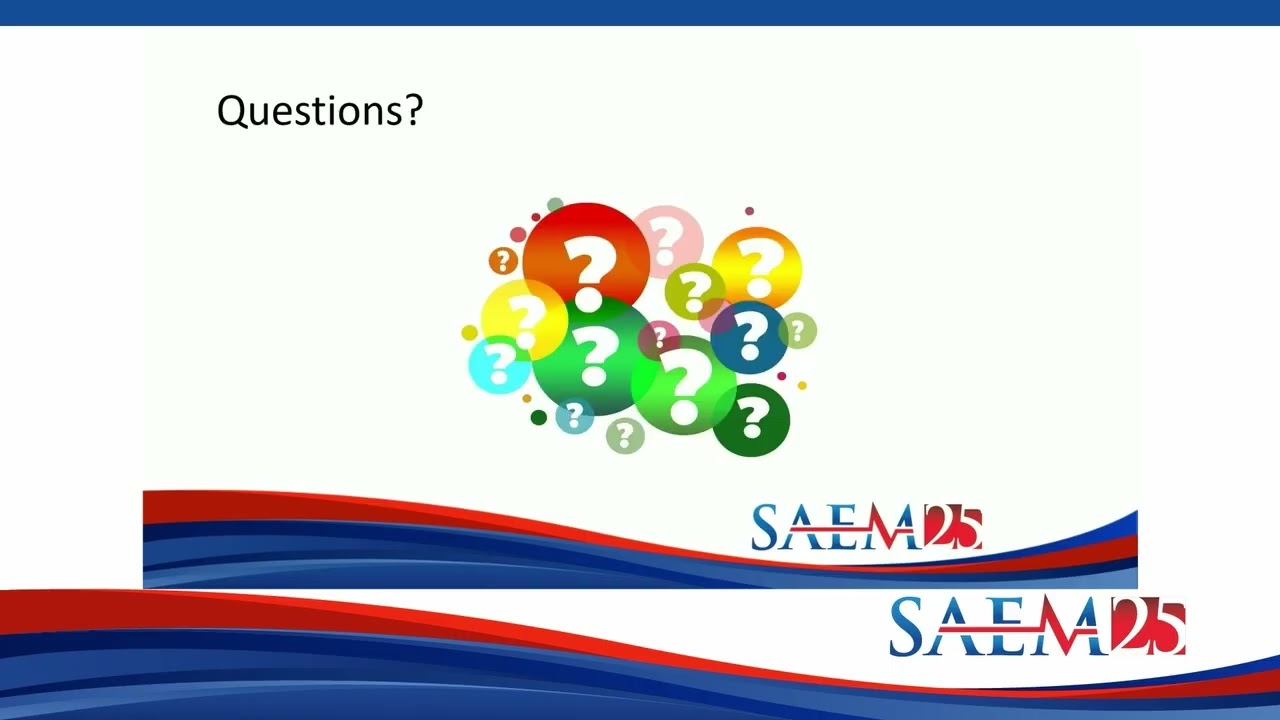 Questions?

SAEM25

SAEM25